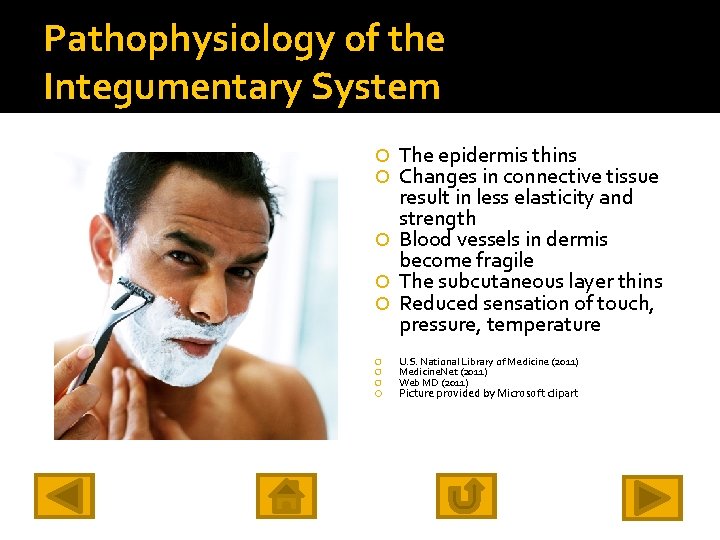 Pathophysiology of the Integumentary System

The epidermis thins
Changes in connective tissue result in less elasticity and strength
Blood vessels in dermis become fragile
The subcutaneous layer thins
Reduced sensation of touch, pressure, temperature

U.S. National Library of Medicine (2011)
MedicineNet (2011)
Web MD (2011)
Picture provided by Microsoft clipart